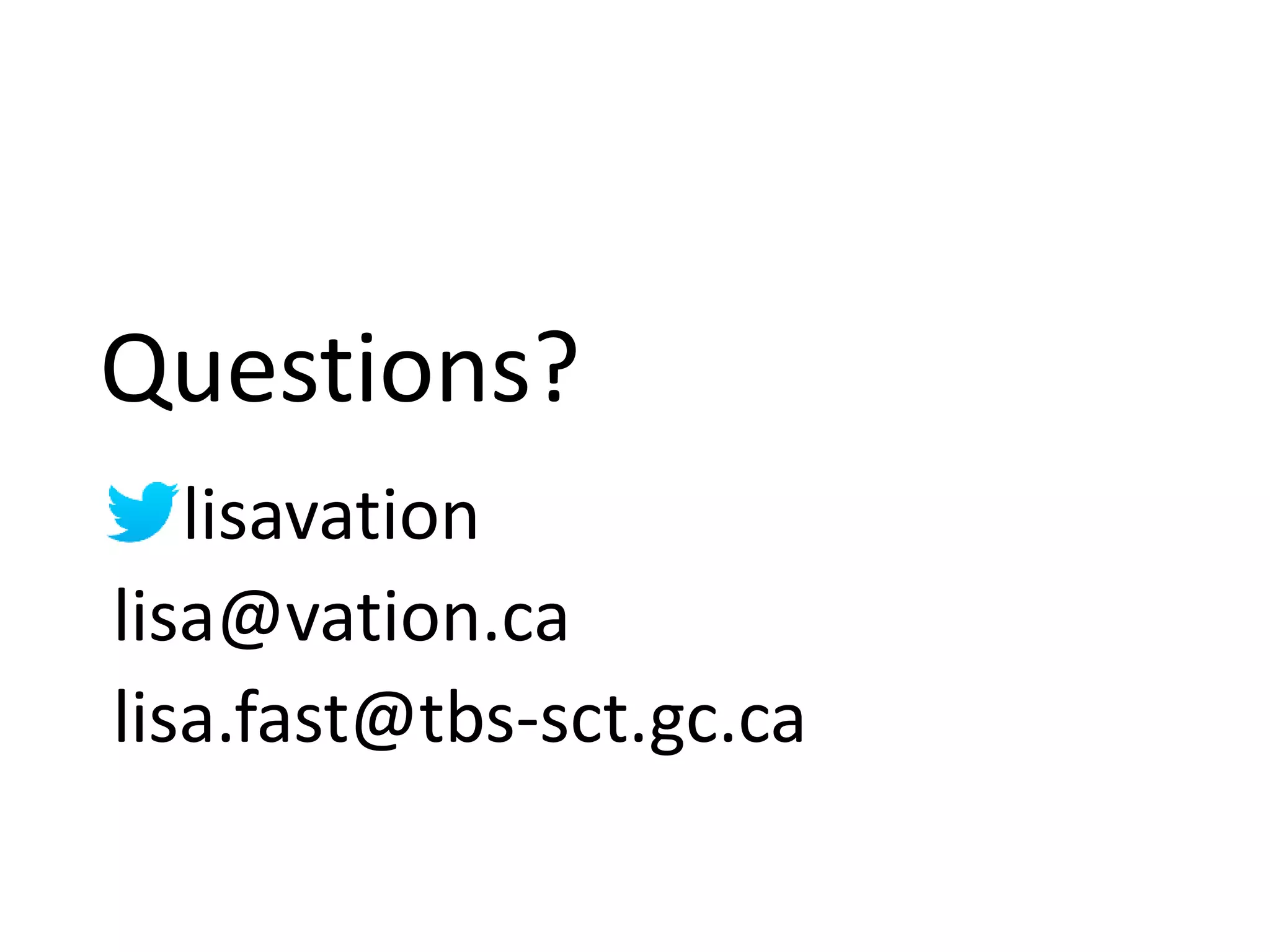 Questions?

lisavation

lisa@vation.ca

lisa.fast@tbs-sct.gc.ca